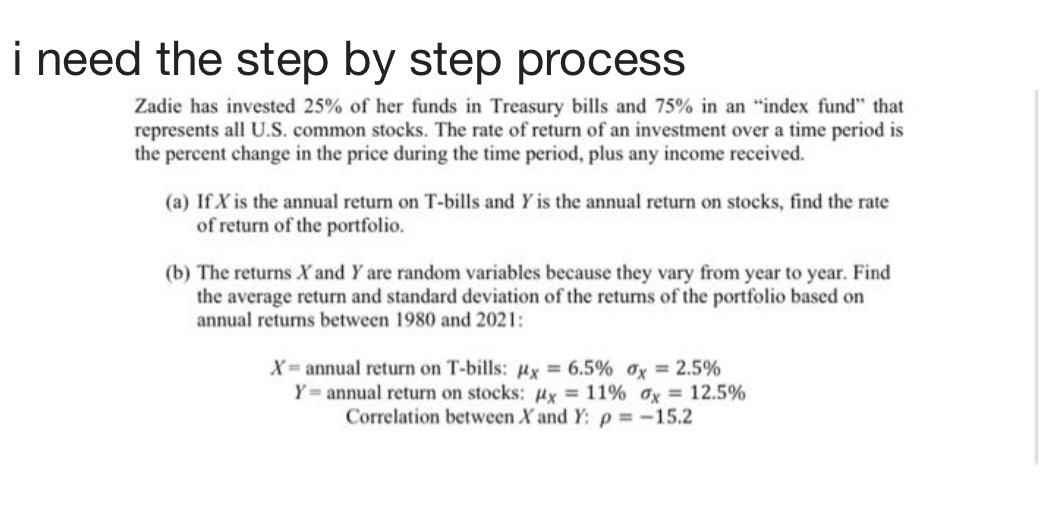 i need the step by step process

Zadie has invested 25% of her funds in Treasury bills and 75% in an "index fund" that represents all U.S. common stocks. The rate of return of an investment over a time period is the percent change in the price during the time period, plus any income received.

(a) If $X$ is the annual return on T-bills and $Y$ is the annual return on stocks, find the rate of return of the portfolio.

(b) The returns $X$ and $Y$ are random variables because they vary from year to year. Find the average return and standard deviation of the returns of the portfolio based on annual returns between 1980 and 2021:

$X$ = annual return on T-bills: $\mu_X = 6.5\%$ $\sigma_X = 2.5\%$
$Y$ = annual return on stocks: $\mu_X = 11\%$ $\sigma_X = 12.5\%$
Correlation between $X$ and $Y$: $\rho = -15.2$